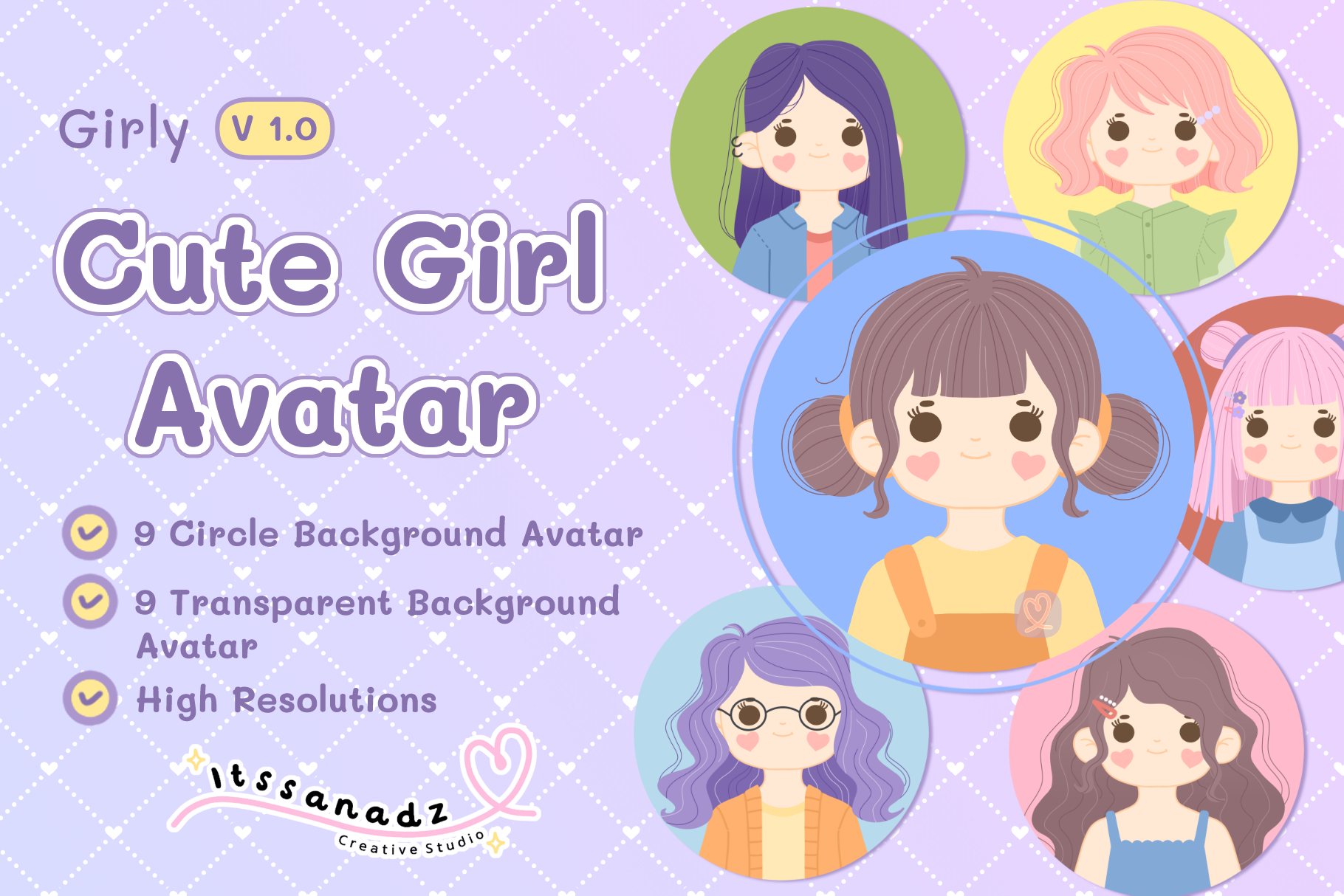 Girly V 1.0

Cute Girl Avatar

9 Circle Background Avatar

9 Transparent Background Avatar

High Resolutions

Itssanadz
Creative Studio